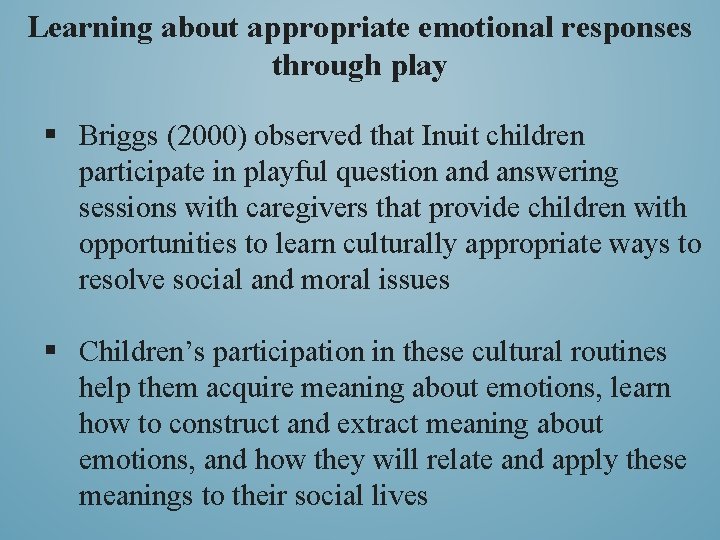 Learning about appropriate emotional responses through play

▪ Briggs (2000) observed that Inuit children participate in playful question and answering sessions with caregivers that provide children with opportunities to learn culturally appropriate ways to resolve social and moral issues

▪ Children’s participation in these cultural routines help them acquire meaning about emotions, learn how to construct and extract meaning about emotions, and how they will relate and apply these meanings to their social lives